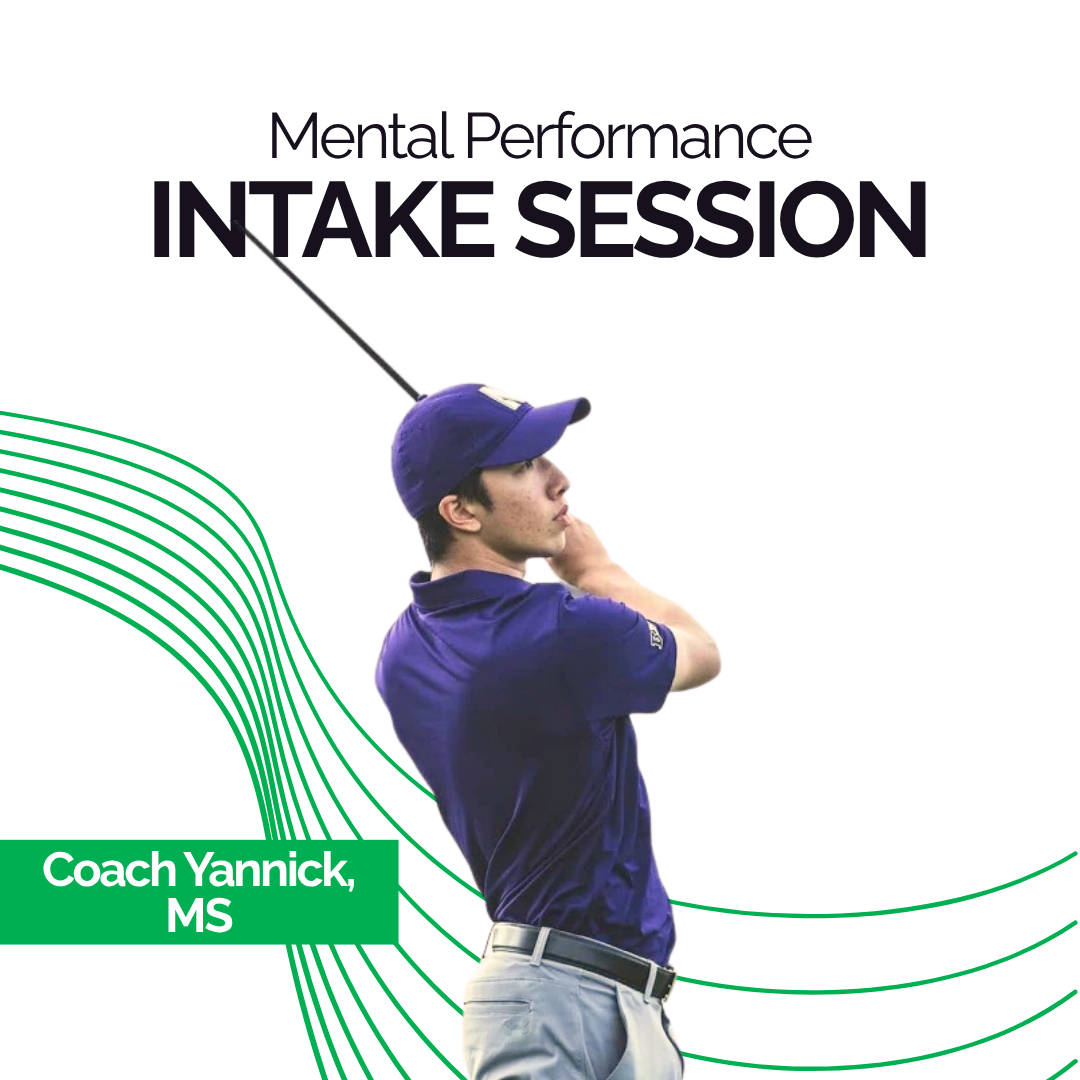 Mental Performance
INTAKE SESSION

Coach Yannick, MS